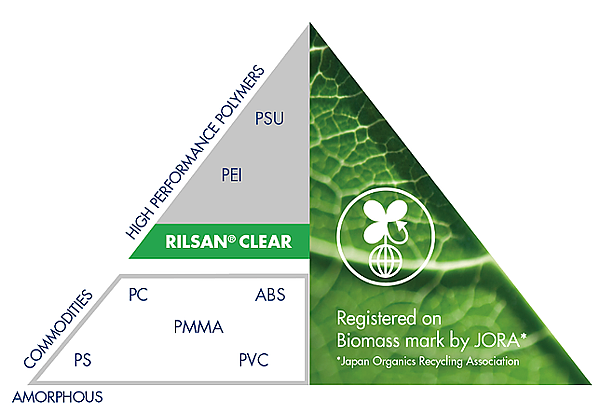 HIGH PERFORMANCE POLYMERS

PSU

PEI

RILSAN® CLEAR

COMMODITIES

PC

ABS

PMMA

PS

PVC

AMORPHOUS

Registered on Biomass mark by JORA*

*Japan Organics Recycling Association